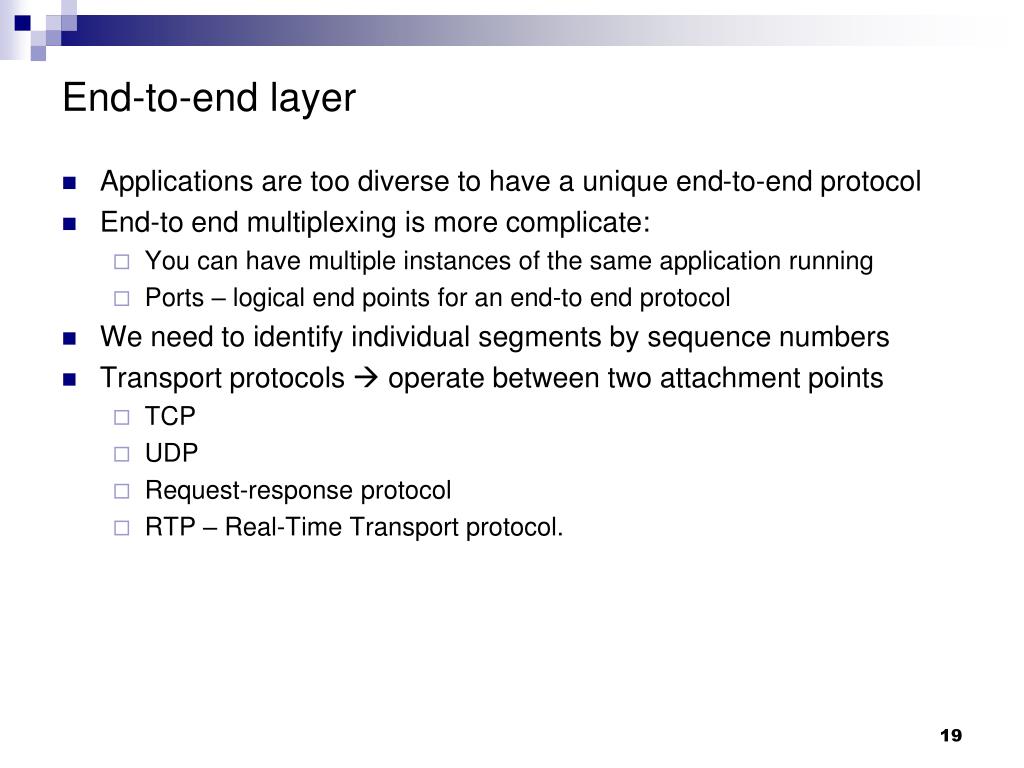 End-to-end layer

- Applications are too diverse to have a unique end-to-end protocol
- End-to end multiplexing is more complicate:
  - You can have multiple instances of the same application running
  - Ports – logical end points for an end-to end protocol
- We need to identify individual segments by sequence numbers
- Transport protocols → operate between two attachment points
  - TCP
  - UDP
  - Request-response protocol
  - RTP – Real-Time Transport protocol.

19